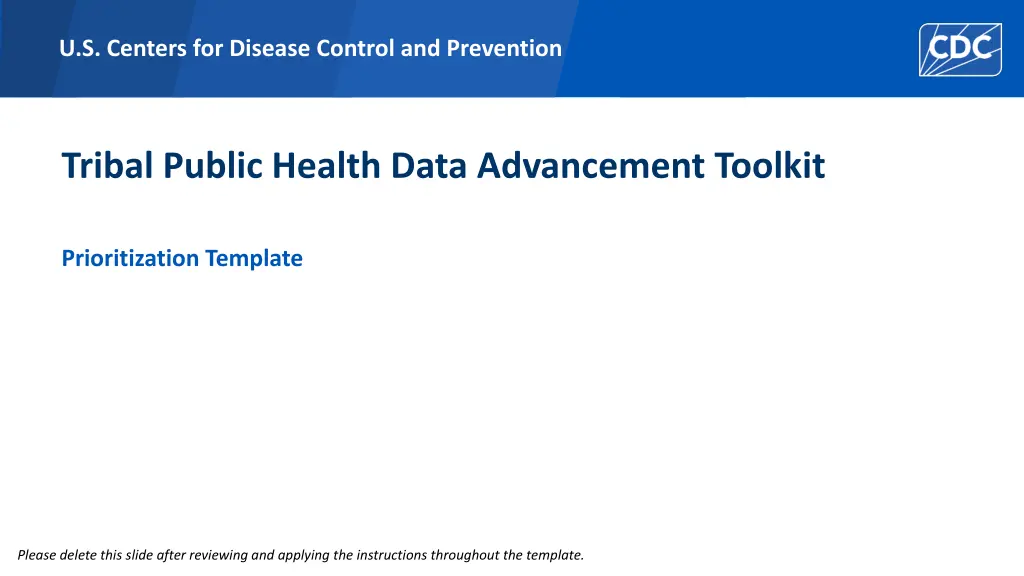 U.S. Centers for Disease Control and Prevention

CDC

Tribal Public Health Data Advancement Toolkit

Prioritization Template

Please delete this slide after reviewing and applying the instructions throughout the template.